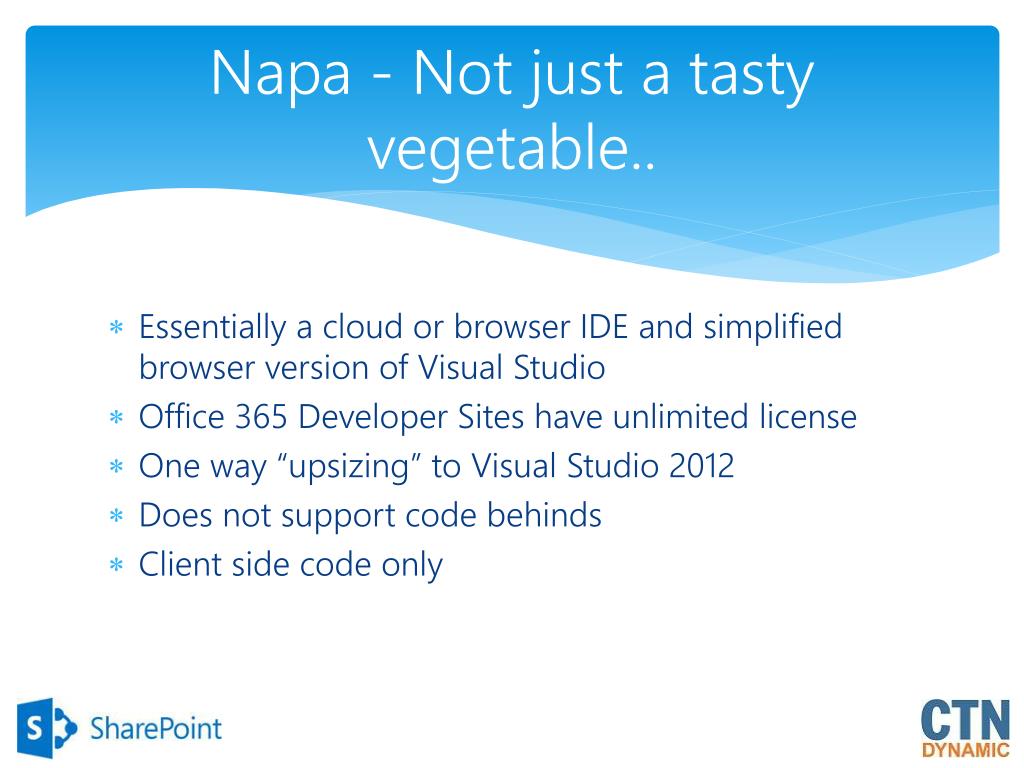 Napa - Not just a tasty vegetable..

∗ Essentially a cloud or browser IDE and simplified browser version of Visual Studio
∗ Office 365 Developer Sites have unlimited license
∗ One way “upsizing” to Visual Studio 2012
∗ Does not support code behinds
∗ Client side code only

S SharePoint

CTN DYNAMIC